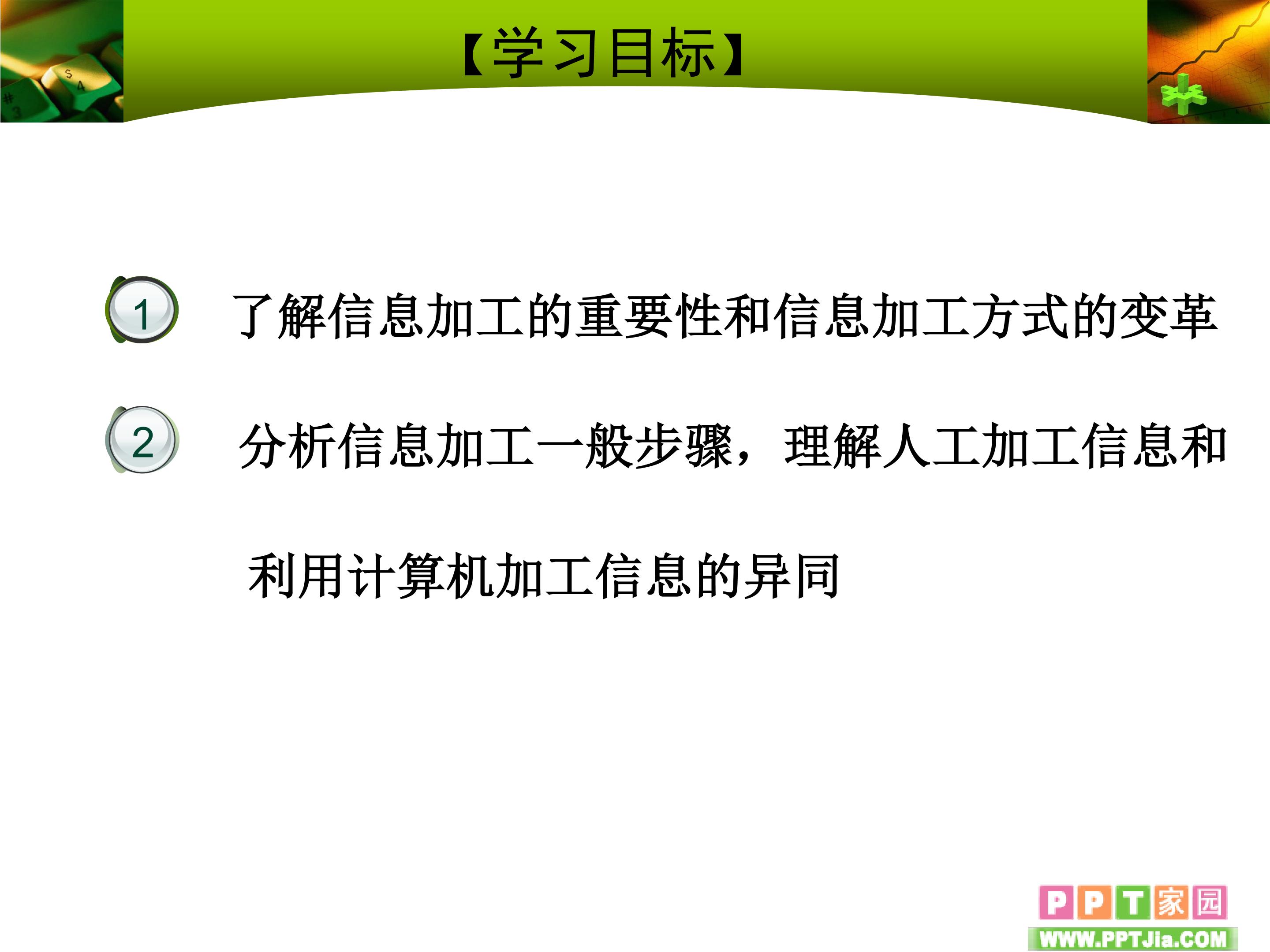 【学习目标】

1 了解信息加工的重要性和信息加工方式的变革

2 分析信息加工一般步骤，理解人工加工信息和利用计算机加工信息的异同

PPT家园
WWW.PPTJia.COM